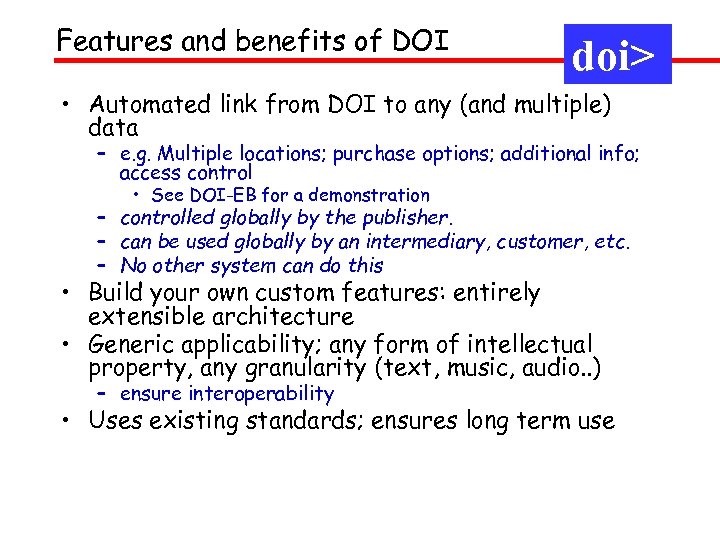 Features and benefits of DOI

doi>

• Automated link from DOI to any (and multiple) data
– e.g. Multiple locations; purchase options; additional info; access control
• See DOI-EB for a demonstration
– controlled globally by the publisher.
– can be used globally by an intermediary, customer, etc.
– No other system can do this
• Build your own custom features: entirely extensible architecture
• Generic applicability; any form of intellectual property, any granularity (text, music, audio..)
– ensure interoperability
• Uses existing standards; ensures long term use